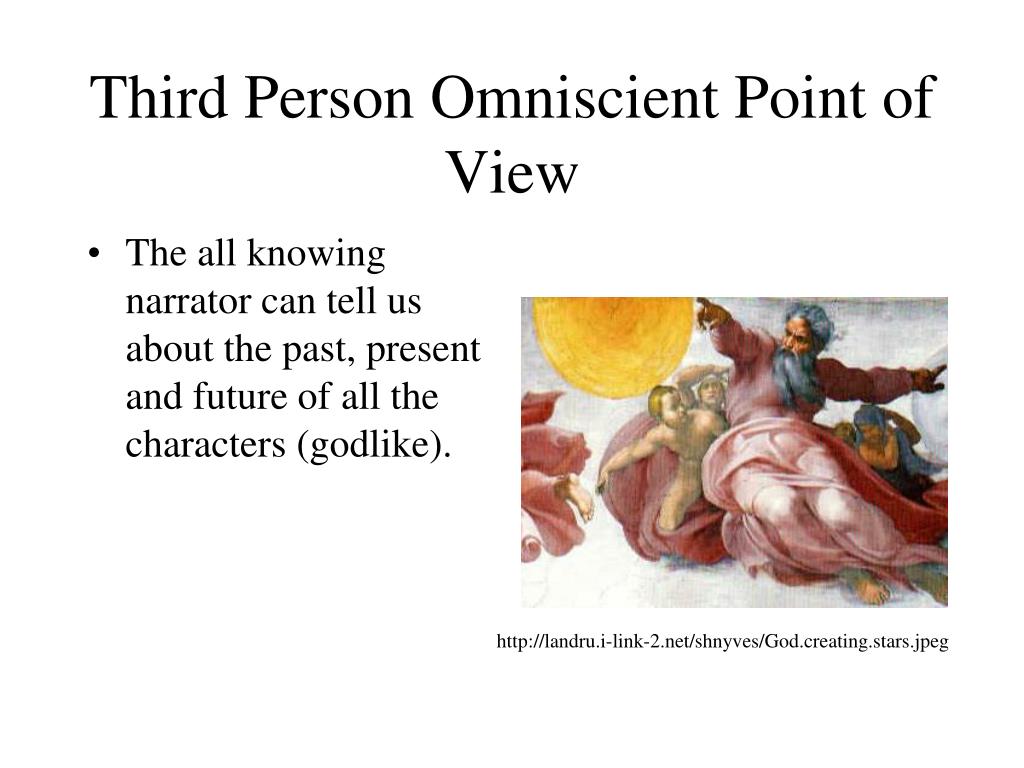 Third Person Omniscient Point of View

• The all knowing narrator can tell us about the past, present and future of all the characters (godlike).

http://landru.i-link-2.net/shnyves/God.creating.stars.jpeg